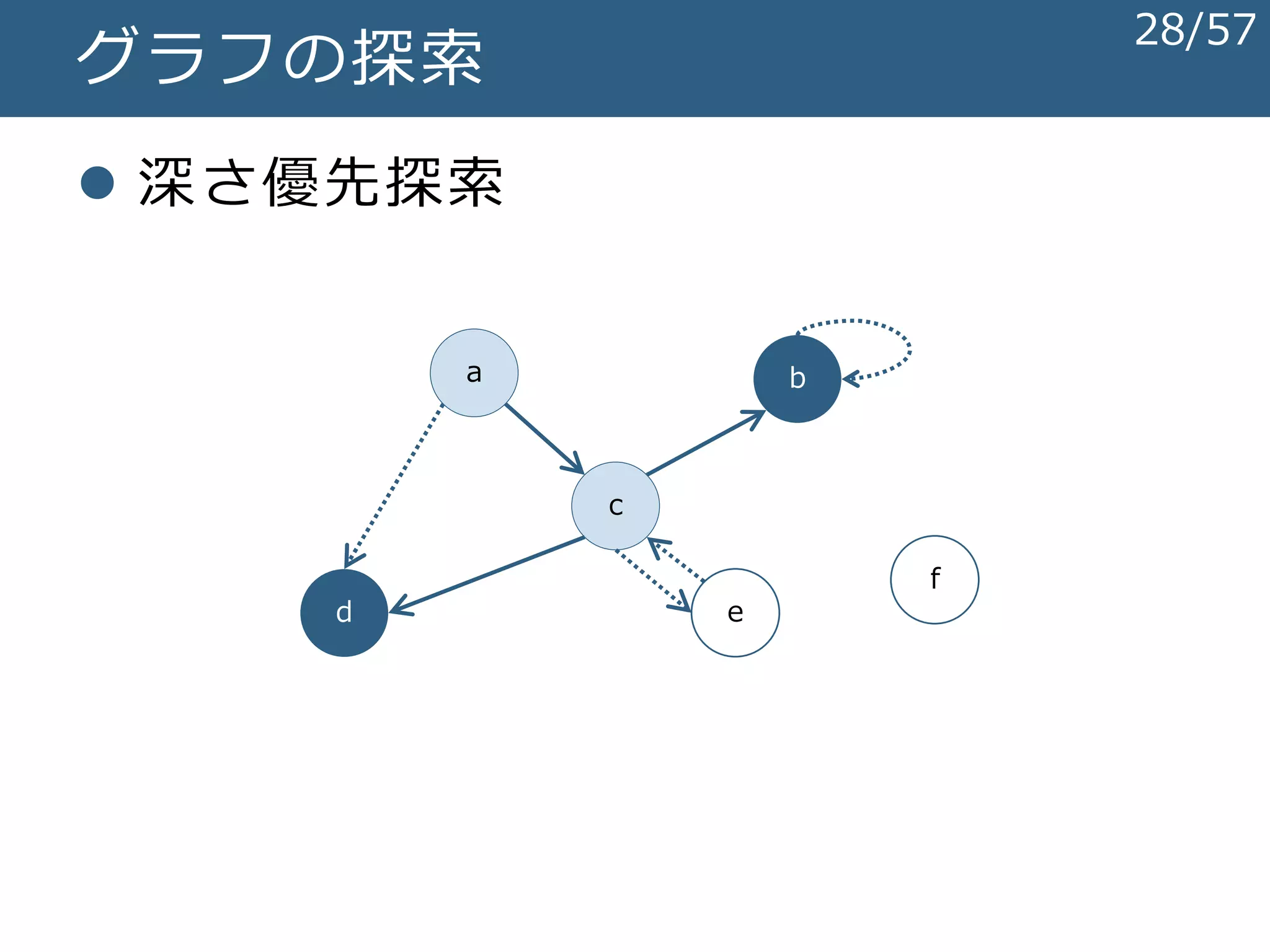 グラフの探索

28/57

● 深さ優先探索

a

b

c

d

e

f